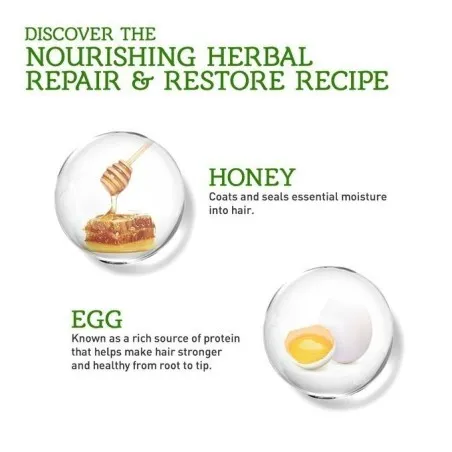 DISCOVER THE
NOURISHING HERBAL
REPAIR & RESTORE RECIPE

HONEY
Coats and seals essential moisture into hair.

EGG
Known as a rich source of protein that helps make hair stronger and healthy from root to tip.